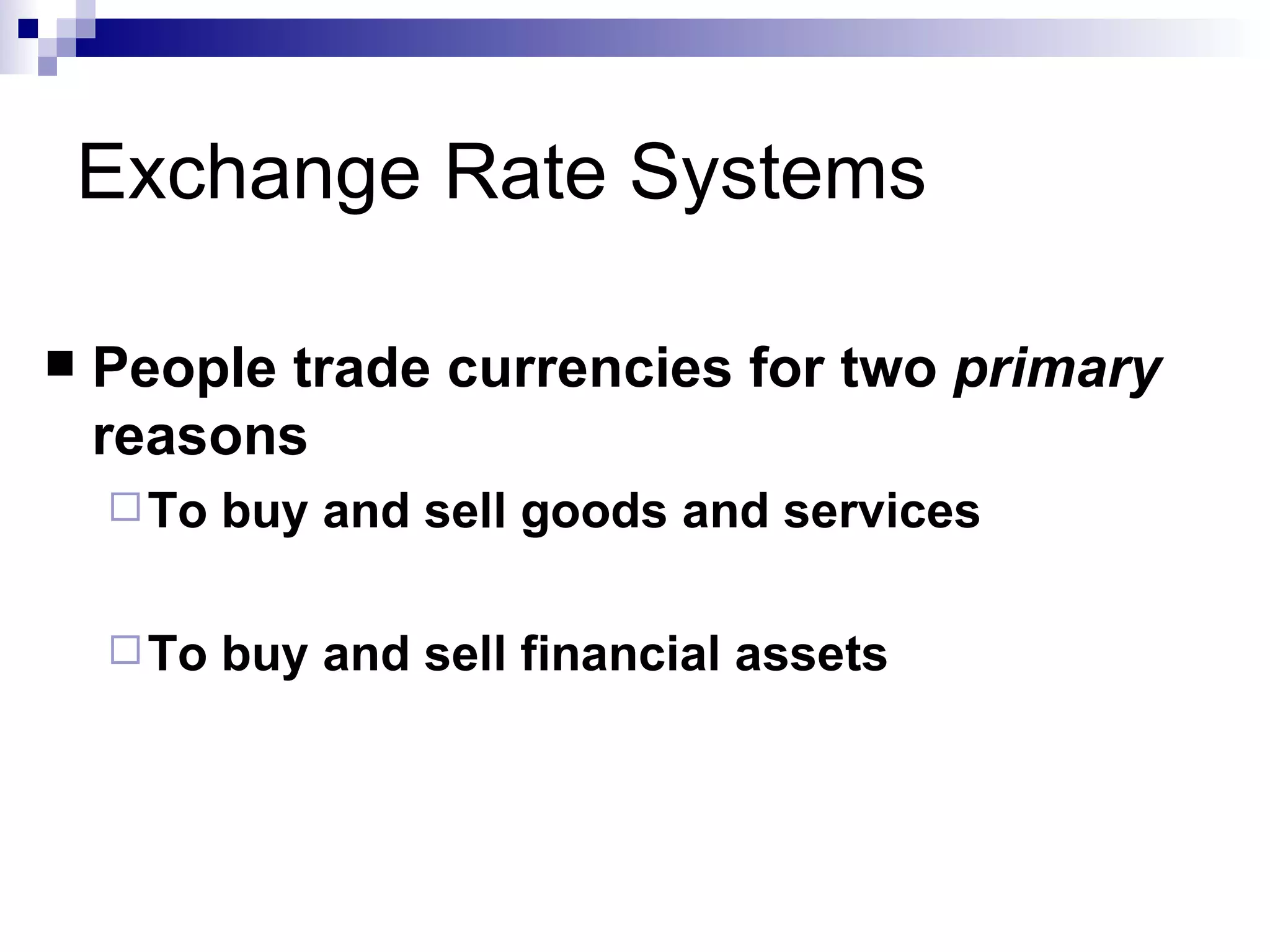 Exchange Rate Systems

People trade currencies for two primary reasons

To buy and sell goods and services

To buy and sell financial assets